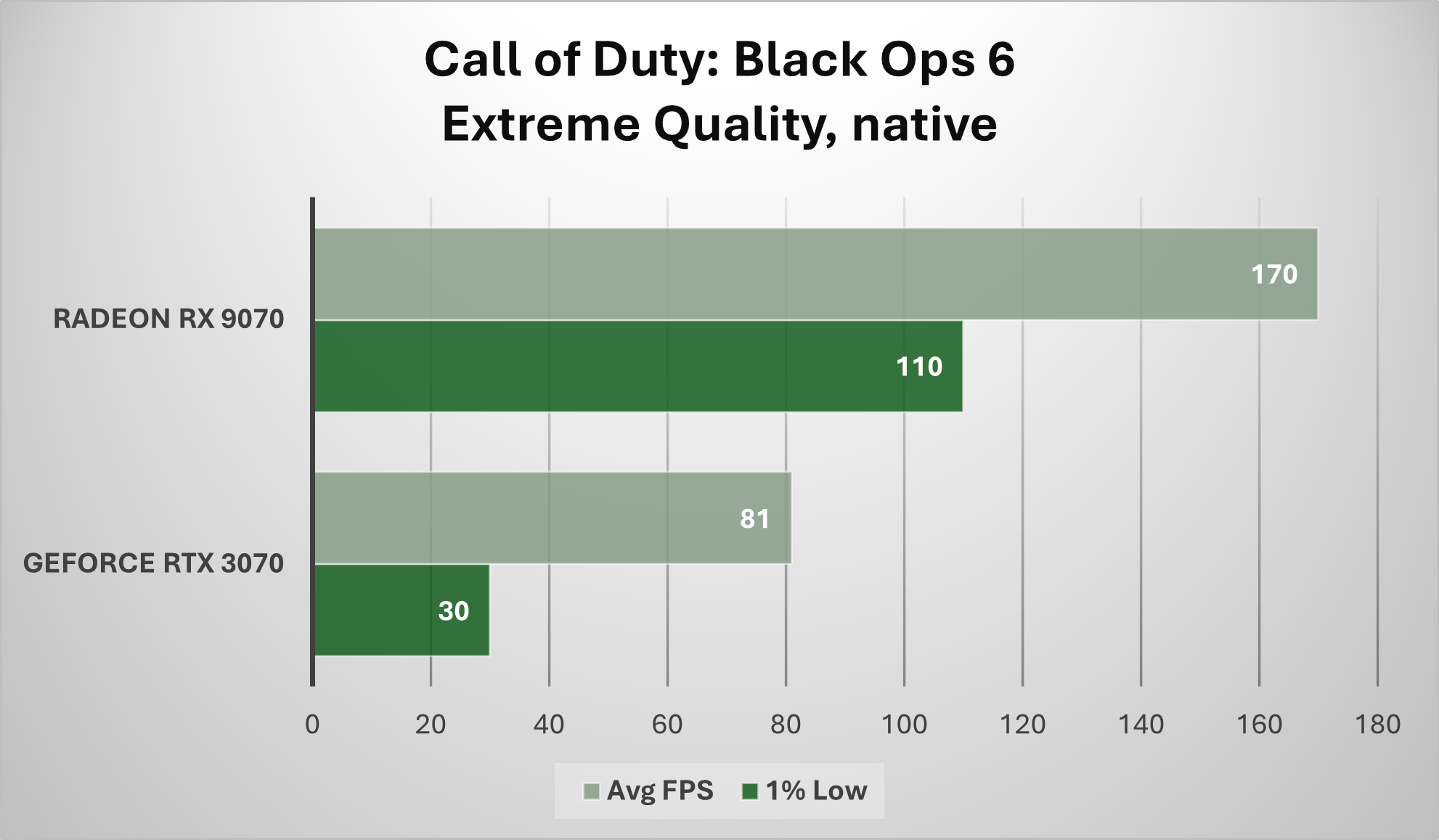 Call of Duty: Black Ops 6
Extreme Quality, native

RADEON RX 9070
170
110

GEFORCE RTX 3070
81
30

0 20 40 60 80 100 120 140 160 180

Avg FPS 1% Low